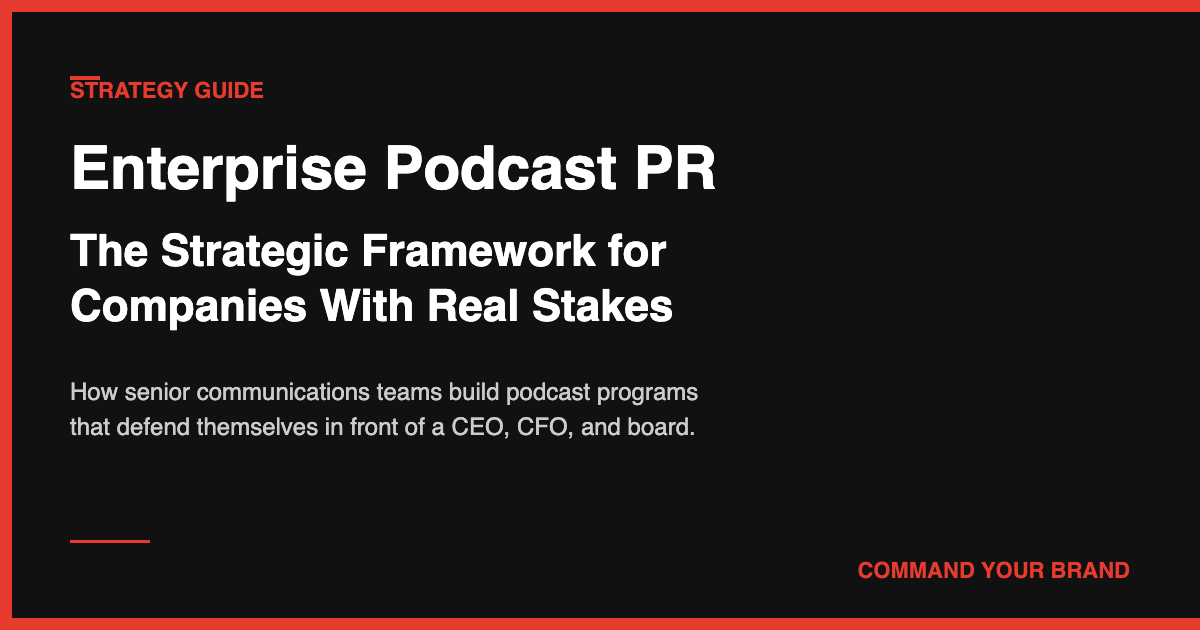 STRATEGY GUIDE

Enterprise Podcast PR

The Strategic Framework for Companies With Real Stakes

How senior communications teams build podcast programs that defend themselves in front of a CEO, CFO, and board.

COMMAND YOUR BRAND